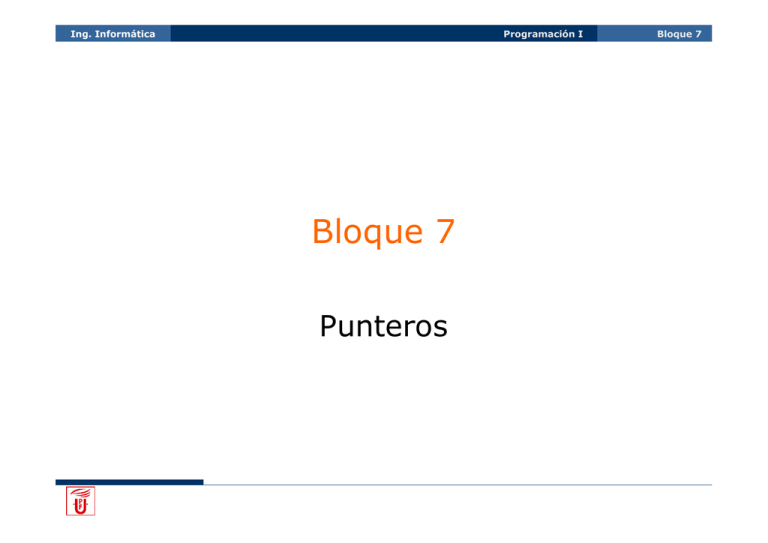 Ing. Informática Programación I Bloque 7

Bloque 7

Punteros